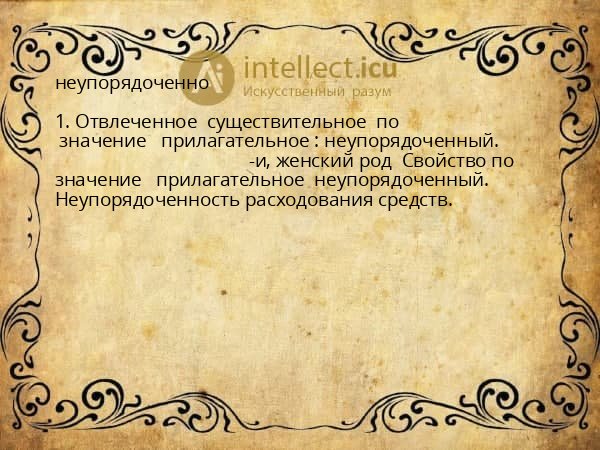 intellect.icu
Искусственный разум

неупорядоченно

1. Отвлеченное существительное по значение прилагательное : неупорядоченный. -и, женский род Свойство по значение прилагательное неупорядоченный. Неупорядоченность расходования средств.